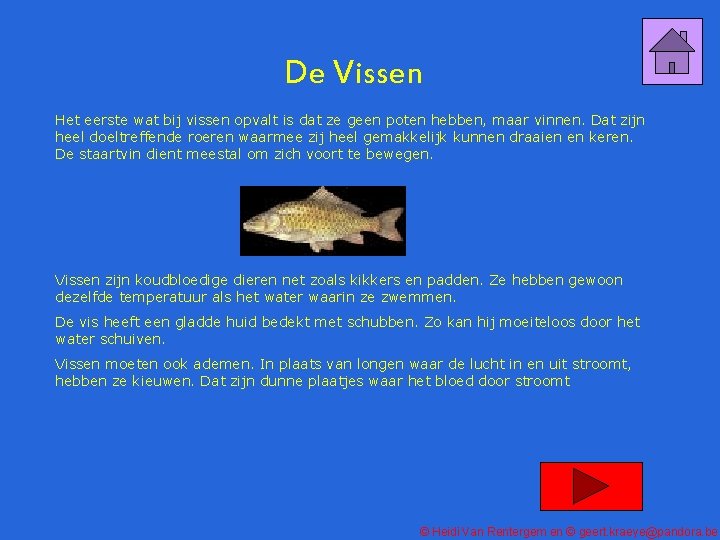 De Vissen

Het eerste wat bij vissen opvalt is dat ze geen poten hebben, maar vinnen. Dat zijn heel doeltreffende roeren waarmee zij heel gemakkelijk kunnen draaien en keren. De staartvin dient meestal om zich voort te bewegen.

Vissen zijn koudbloedige dieren net zoals kikkers en padden. Ze hebben gewoon dezelfde temperatuur als het water waarin ze zwemmen.

De vis heeft een gladde huid bedekt met schubben. Zo kan hij moeiteloos door het water schuiven.

Vissen moeten ook ademen. In plaats van longen waar de lucht in en uit stroomt, hebben ze kieuwen. Dat zijn dunne plaatjes waar het bloed door stroomt

© Heidi Van Rentergem en © geert.kraeye@pandora.be